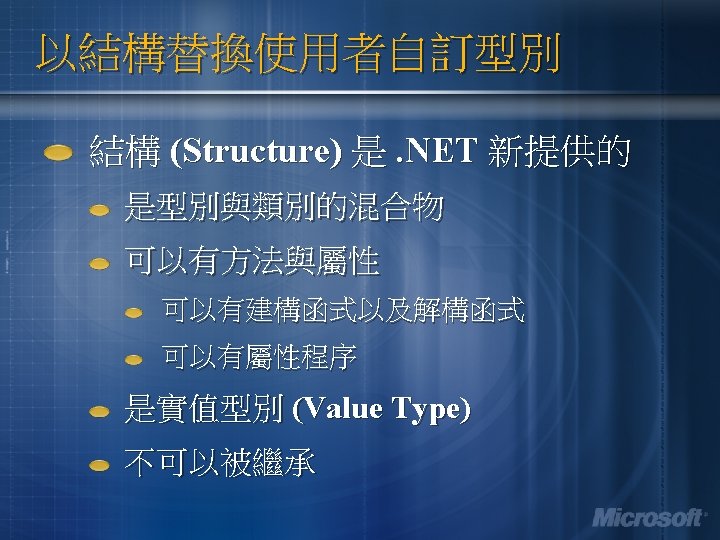 以結構替換使用者自訂型別

結構 (Structure) 是 .NET 新提供的

是型別與類別的混合物

可以有方法與屬性

可以有建構函式以及解構函式

可以有屬性程序

是實值型別 (Value Type)

不可以被繼承

Microsoft